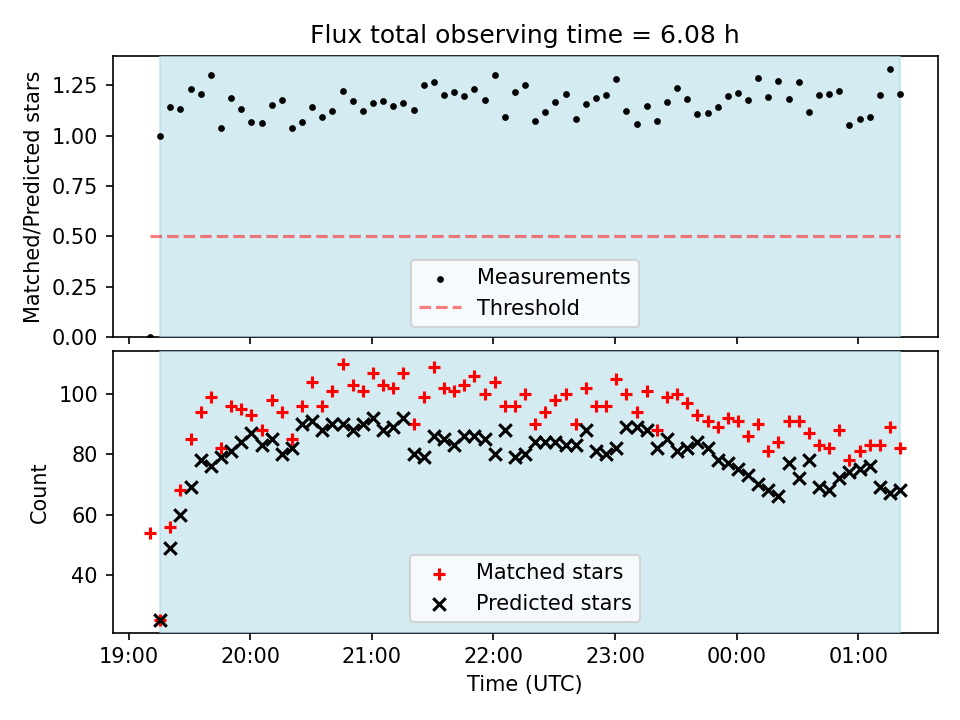 Flux total observing time = 6.08 h

Matched/Predicted stars

1.25
1.00
0.75
0.50
0.25
0.00

Measurements
Threshold

Count

100
80
60
40

Matched stars
Predicted stars

19:00 20:00 21:00 22:00 23:00 00:00 01:00

Time (UTC)